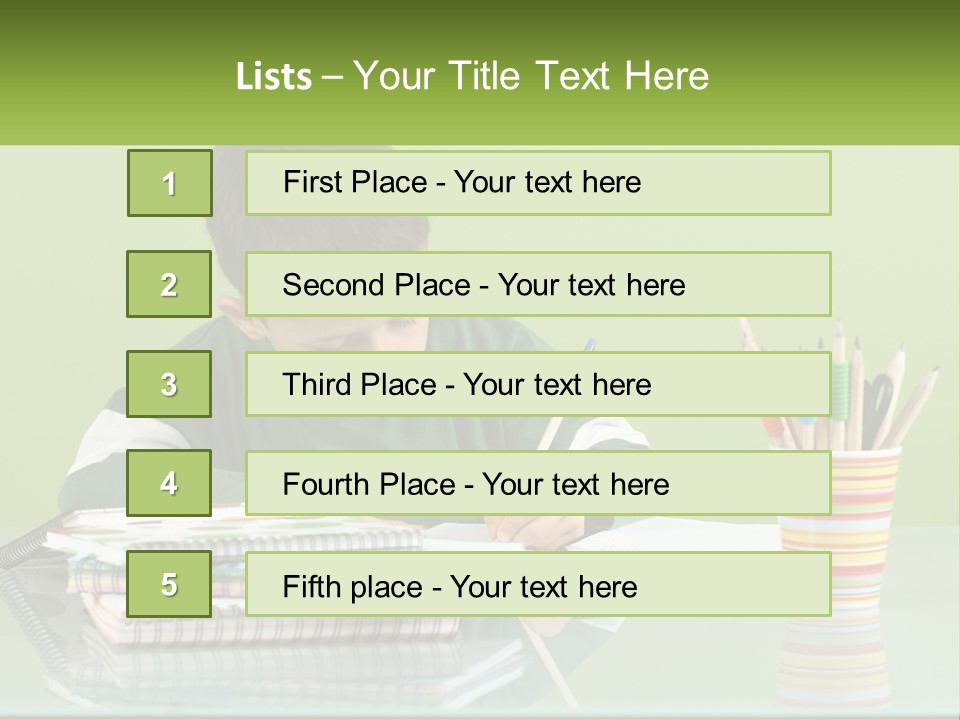 Lists – Your Title Text Here

1

First Place - Your text here

2

Second Place - Your text here

3

Third Place - Your text here

4

Fourth Place - Your text here

5

Fifth place - Your text here